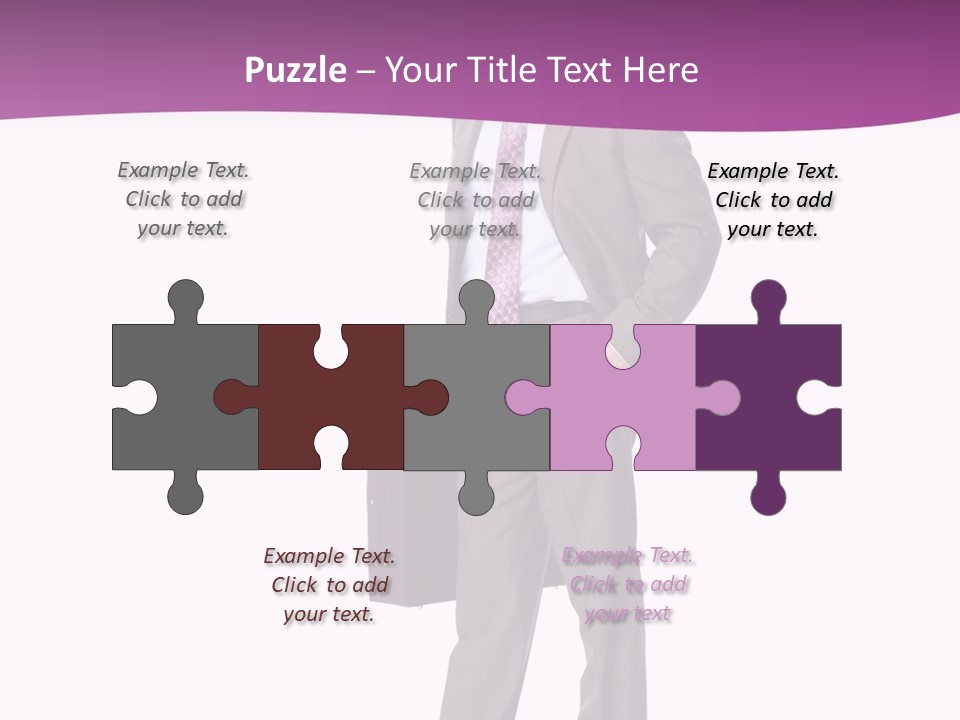 Puzzle – Your Title Text Here

Example Text. Click to add your text.

Example Text. Click to add your text.

Example Text. Click to add your text.

Example Text. Click to add your text.

Example Text. Click to add your text